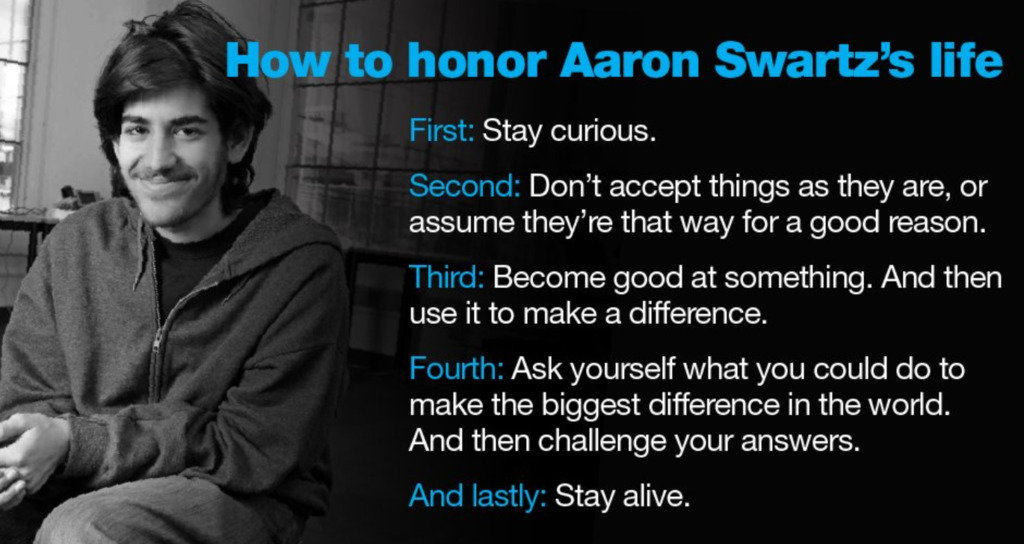 How to honor Aaron Swartz's life

First: Stay curious.

Second: Don't accept things as they are, or assume they're that way for a good reason.

Third: Become good at something. And then use it to make a difference.

Fourth: Ask yourself what you could do to make the biggest difference in the world. And then challenge your answers.

And lastly: Stay alive.